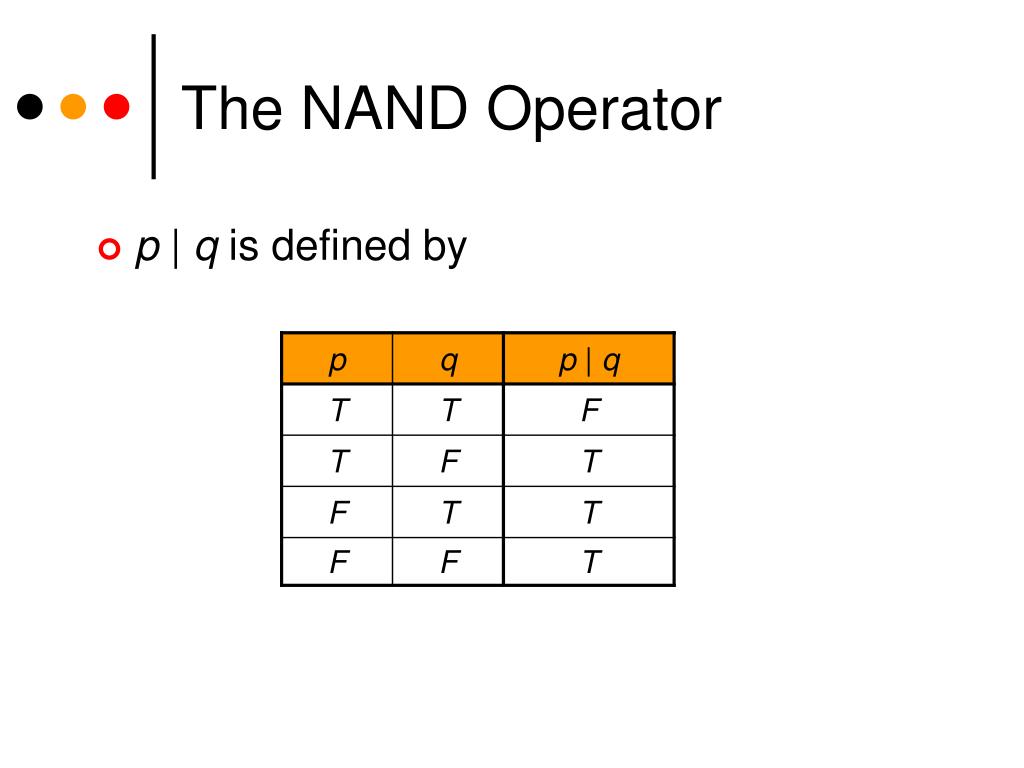 The NAND Operator

$p \mid q$ is defined by

| $p$ | $q$ | $p \mid q$ |
|---|---|---|
| $T$ | $T$ | $F$ |
| $T$ | $F$ | $T$ |
| $F$ | $T$ | $T$ |
| $F$ | $F$ | $T$ |